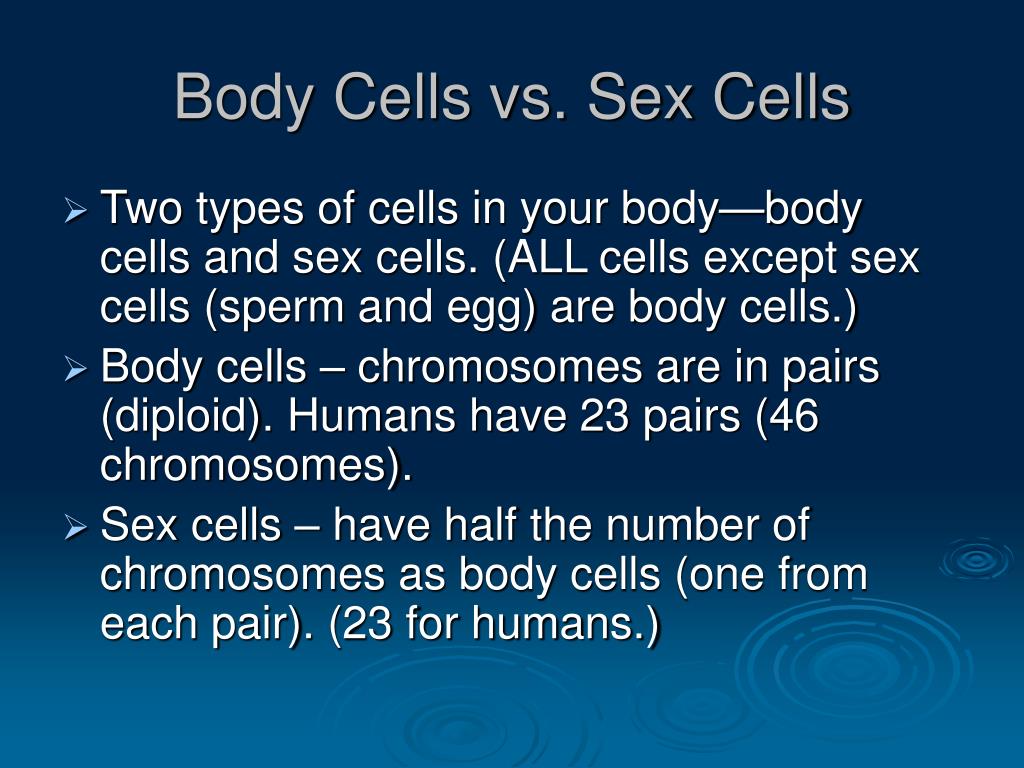 Body Cells vs. Sex Cells

➢ Two types of cells in your body—body cells and sex cells. (ALL cells except sex cells (sperm and egg) are body cells.)

➢ Body cells – chromosomes are in pairs (diploid). Humans have 23 pairs (46 chromosomes).

➢ Sex cells – have half the number of chromosomes as body cells (one from each pair). (23 for humans.)